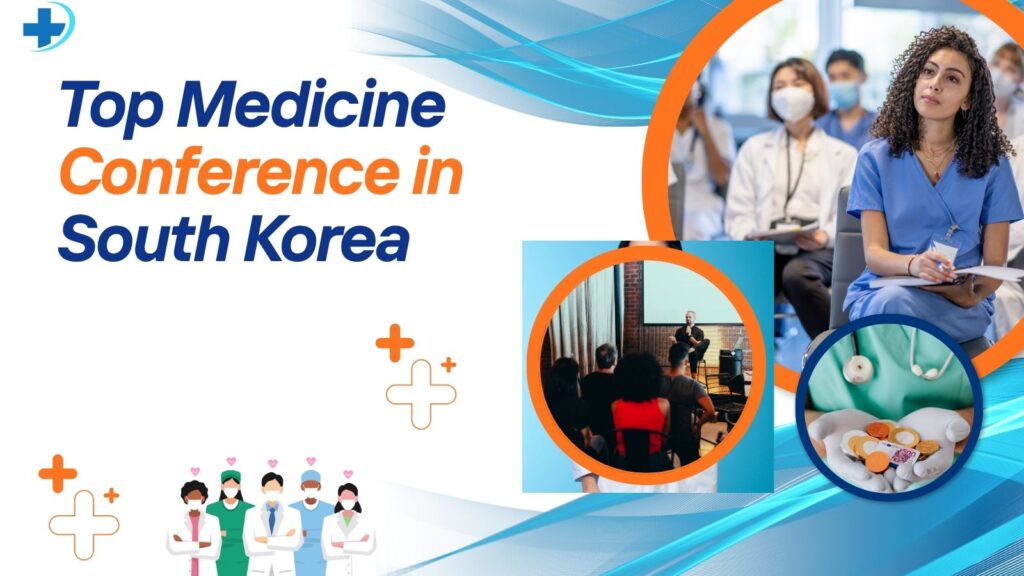 Top Medicine Conference in South Korea